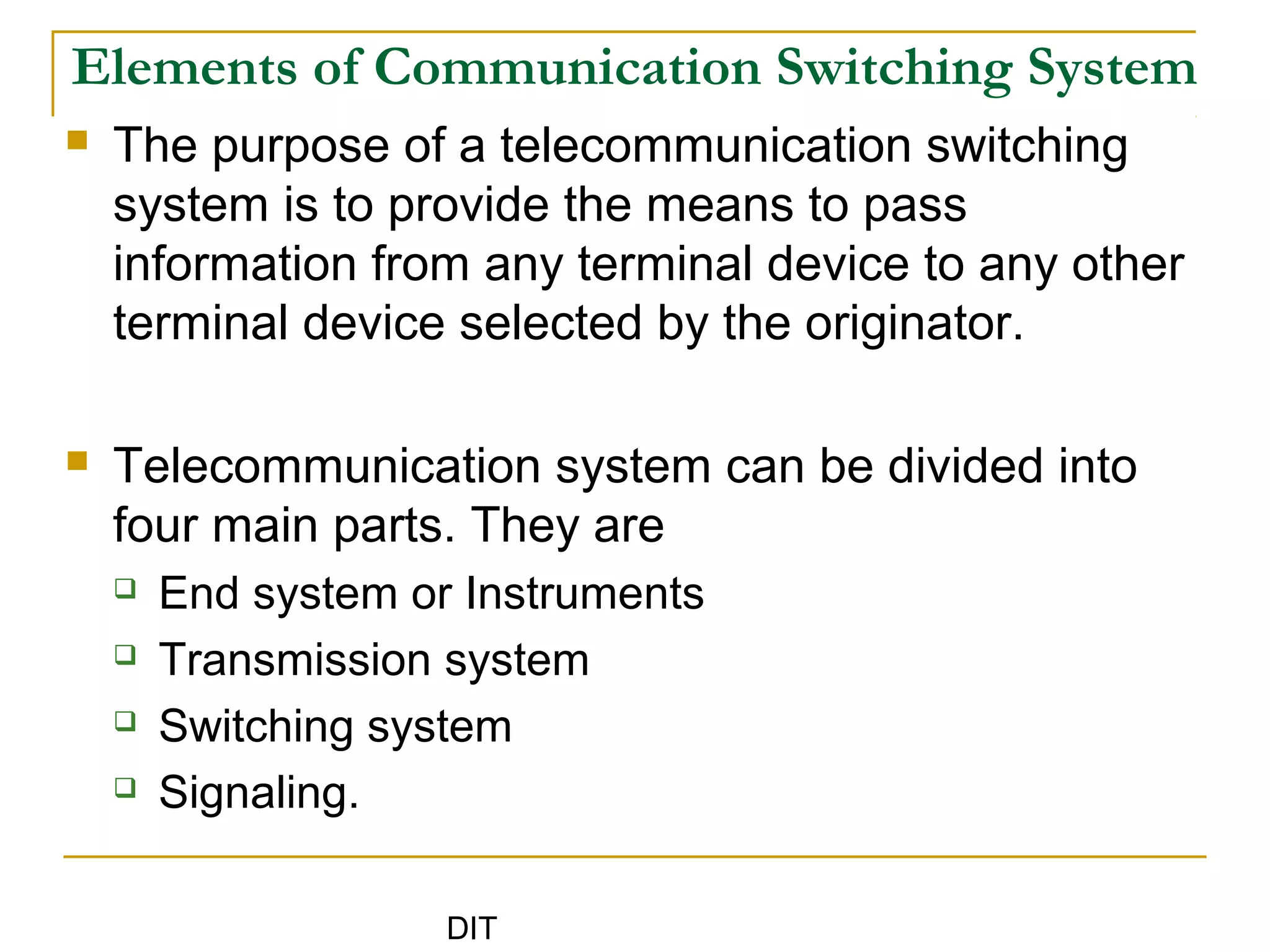 Elements of Communication Switching System

The purpose of a telecommunication switching system is to provide the means to pass information from any terminal device to any other terminal device selected by the originator.

Telecommunication system can be divided into four main parts. They are

End system or Instruments

Transmission system

Switching system

Signaling.

DIT